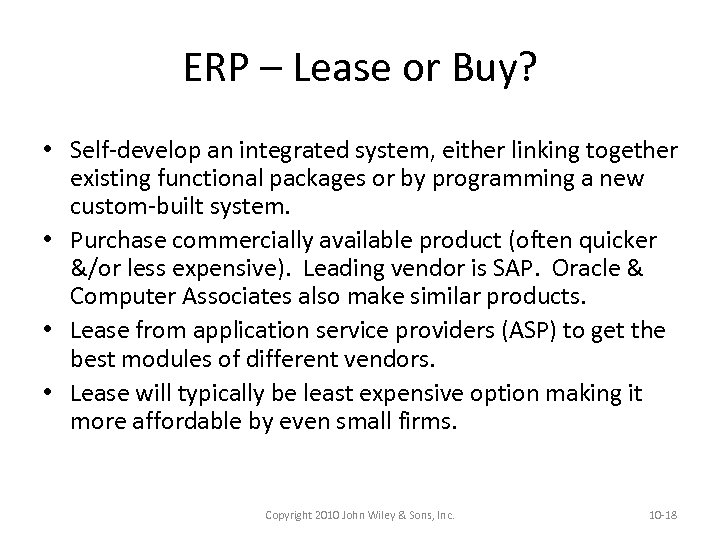 ERP – Lease or Buy?

• Self-develop an integrated system, either linking together existing functional packages or by programming a new custom-built system.

• Purchase commercially available product (often quicker &/or less expensive). Leading vendor is SAP. Oracle & Computer Associates also make similar products.

• Lease from application service providers (ASP) to get the best modules of different vendors.

• Lease will typically be least expensive option making it more affordable by even small firms.

Copyright 2010 John Wiley & Sons, Inc.

10-18